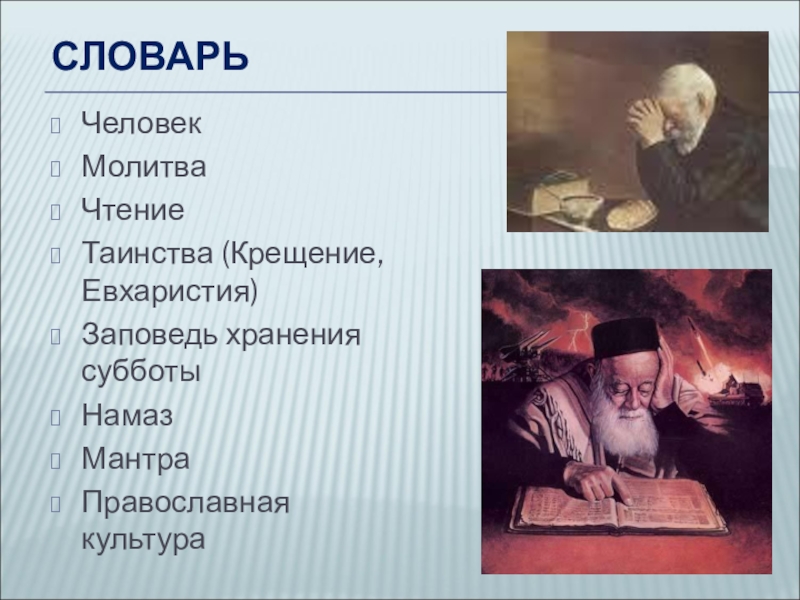 СЛОВАРЬ

Человек

Молитва

Чтение

Таинства (Крещение, Евхаристия)

Заповедь хранения субботы

Намаз

Мантра

Православная культура